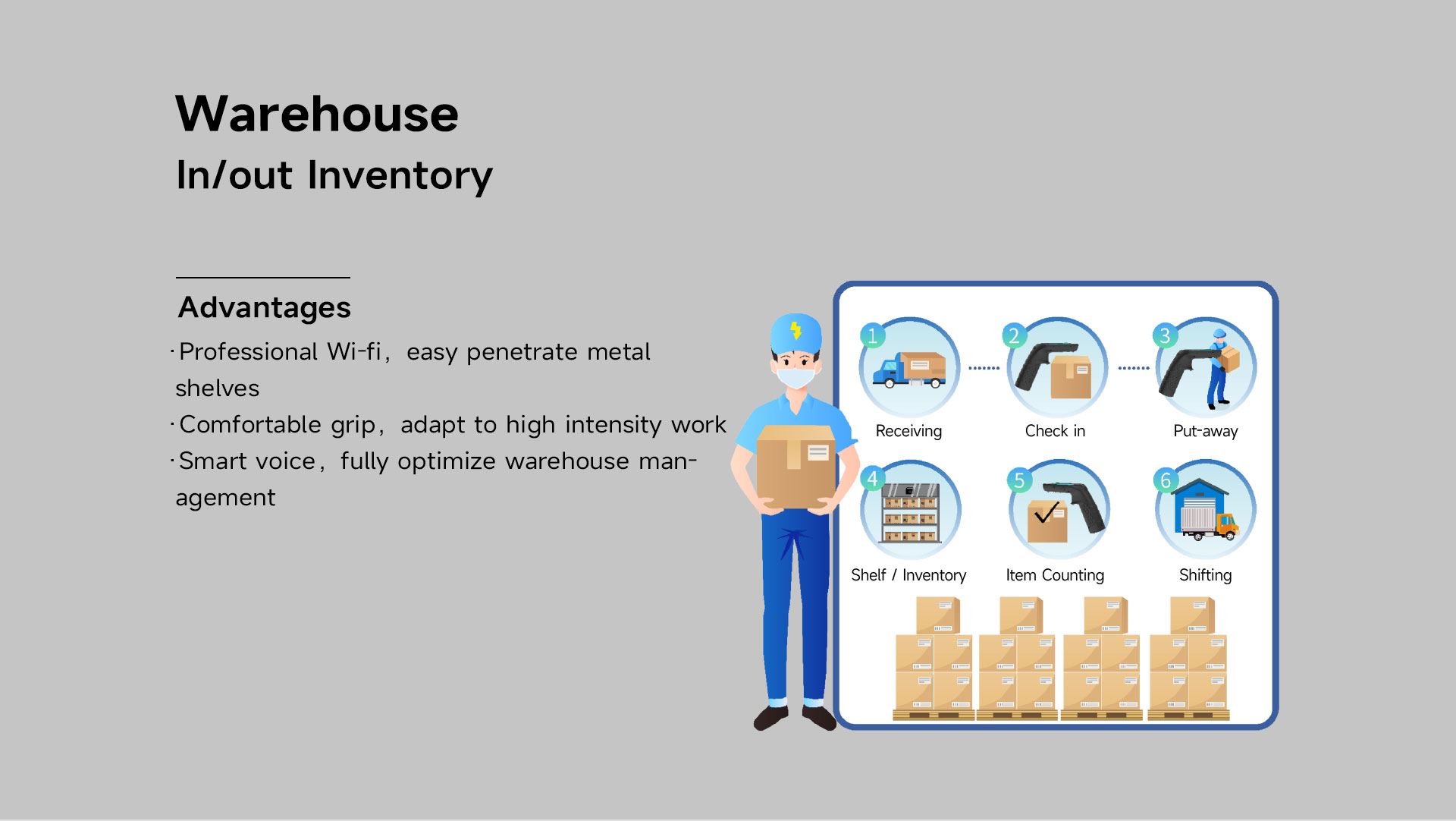 Warehouse
In/out Inventory

Advantages

·Professional Wi-fi, easy penetrate metal shelves
·Comfortable grip, adapt to high intensity work
·Smart voice, fully optimize warehouse management

1 Receiving
2 Check in
3 Put-away
4 Shelf / Inventory
5 Item Counting
6 Shifting